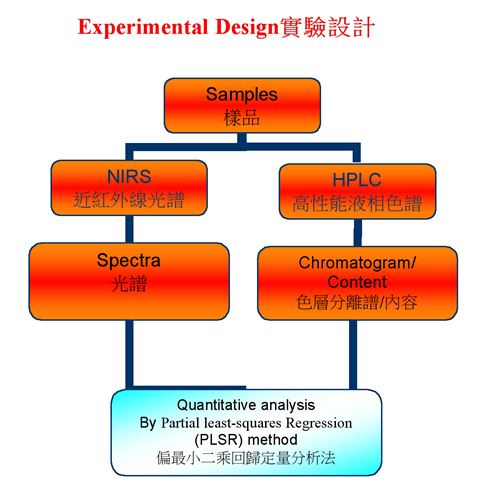 Experimental Design實驗設計

Samples
樣品

NIRS
近紅外線光譜

HPLC
高性能液相色譜

Spectra
光譜

Chromatogram/ Content
色層分離譜/內容

Quantitative analysis
By Partial least-squares Regression (PLSR) method
偏最小二乘回歸定量分析法